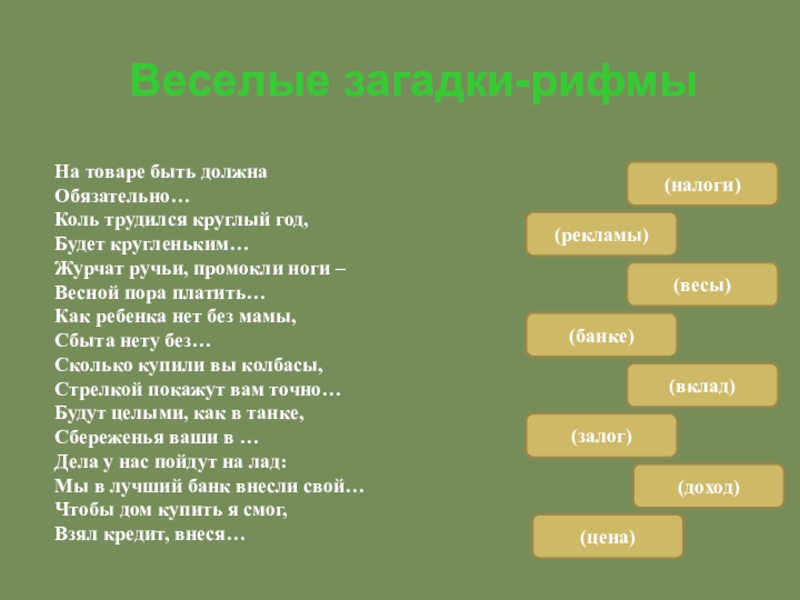 Веселые загадки-рифмы

На товаре быть должна
Обязательно…
Коль трудился круглый год,
Будет кругленьким…
Журчат ручьи, промокли ноги –
Весной пора платить…
Как ребенка нет без мамы,
Сбыта нету без…
Сколько купили вы колбасы,
Стрелкой покажут вам точно…
Будут целыми, как в танке,
Сбереженья ваши в …
Дела у нас пойдут на лад:
Мы в лучший банк внесли свой…
Чтобы дом купить я смог,
Взял кредит, внеся…

(налоги)
(рекламы)
(весы)
(банке)
(вклад)
(залог)
(доход)
(цена)